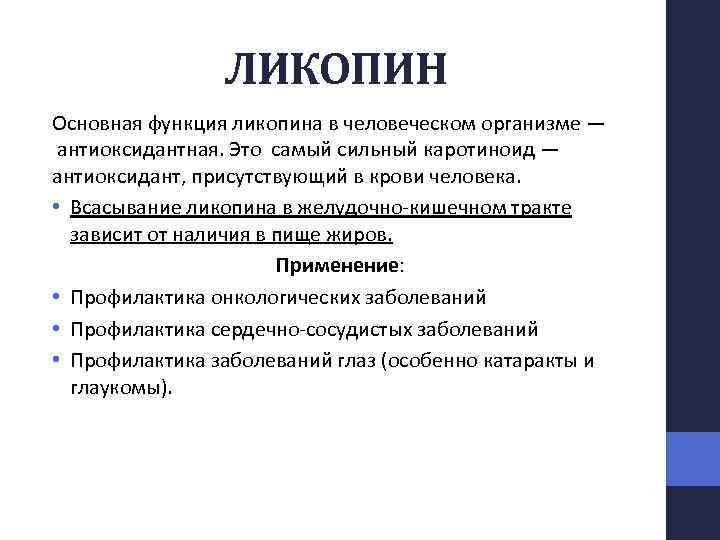 ЛИКОПИН

Основная функция ликопина в человеческом организме — антиоксидантная. Это самый сильный каротиноид — антиоксидант, присутствующий в крови человека.

• Всасывание ликопина в желудочно-кишечном тракте зависит от наличия в пище жиров.

Применение:

• Профилактика онкологических заболеваний
• Профилактика сердечно-сосудистых заболеваний
• Профилактика заболеваний глаз (особенно катаракты и глаукомы).